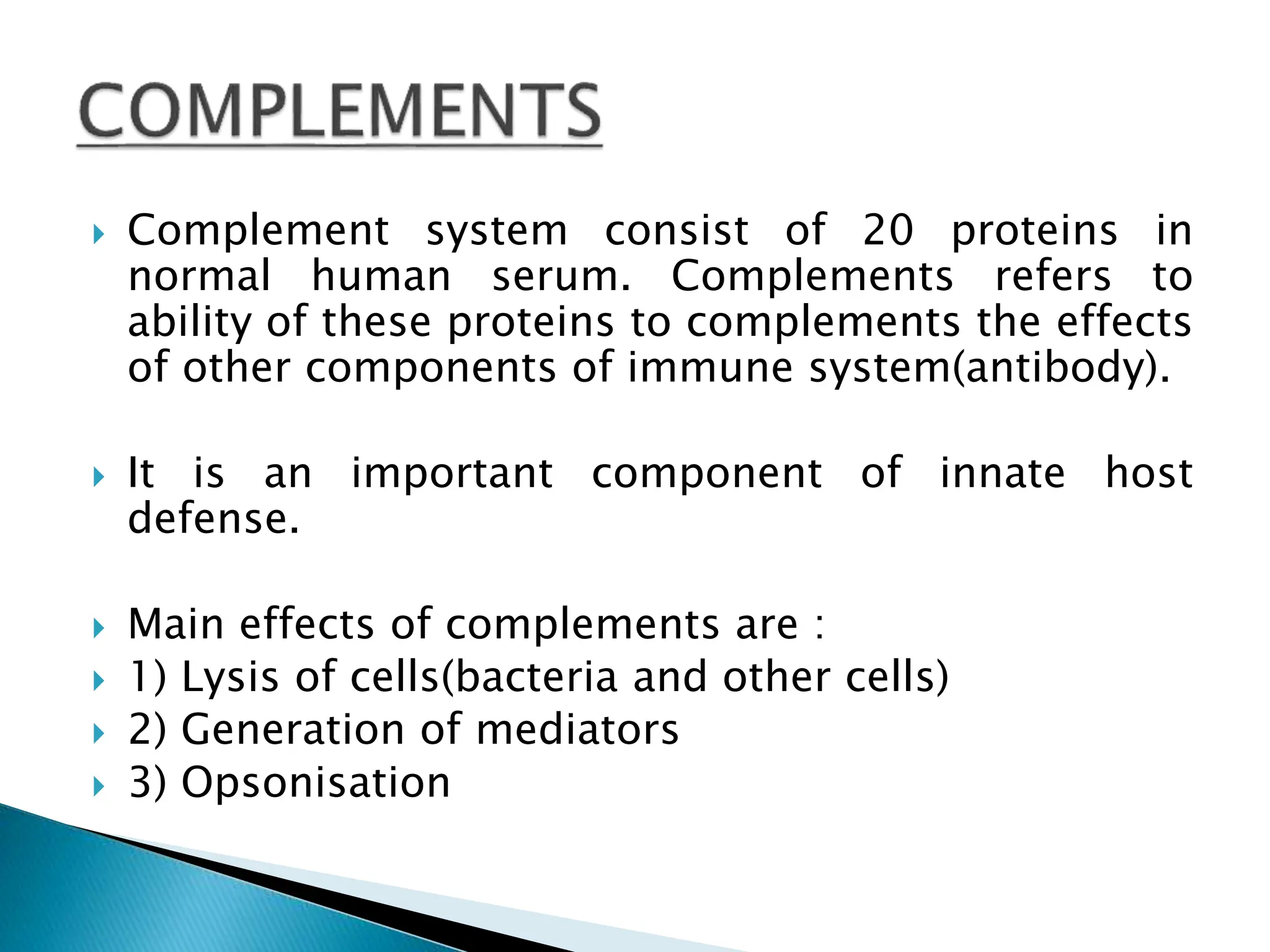 COMPLEMENTS

Complement system consist of 20 proteins in normal human serum. Complements refers to ability of these proteins to complements the effects of other components of immune system(antibody).

It is an important component of innate host defense.

Main effects of complements are :
1) Lysis of cells(bacteria and other cells)
2) Generation of mediators
3) Opsonisation